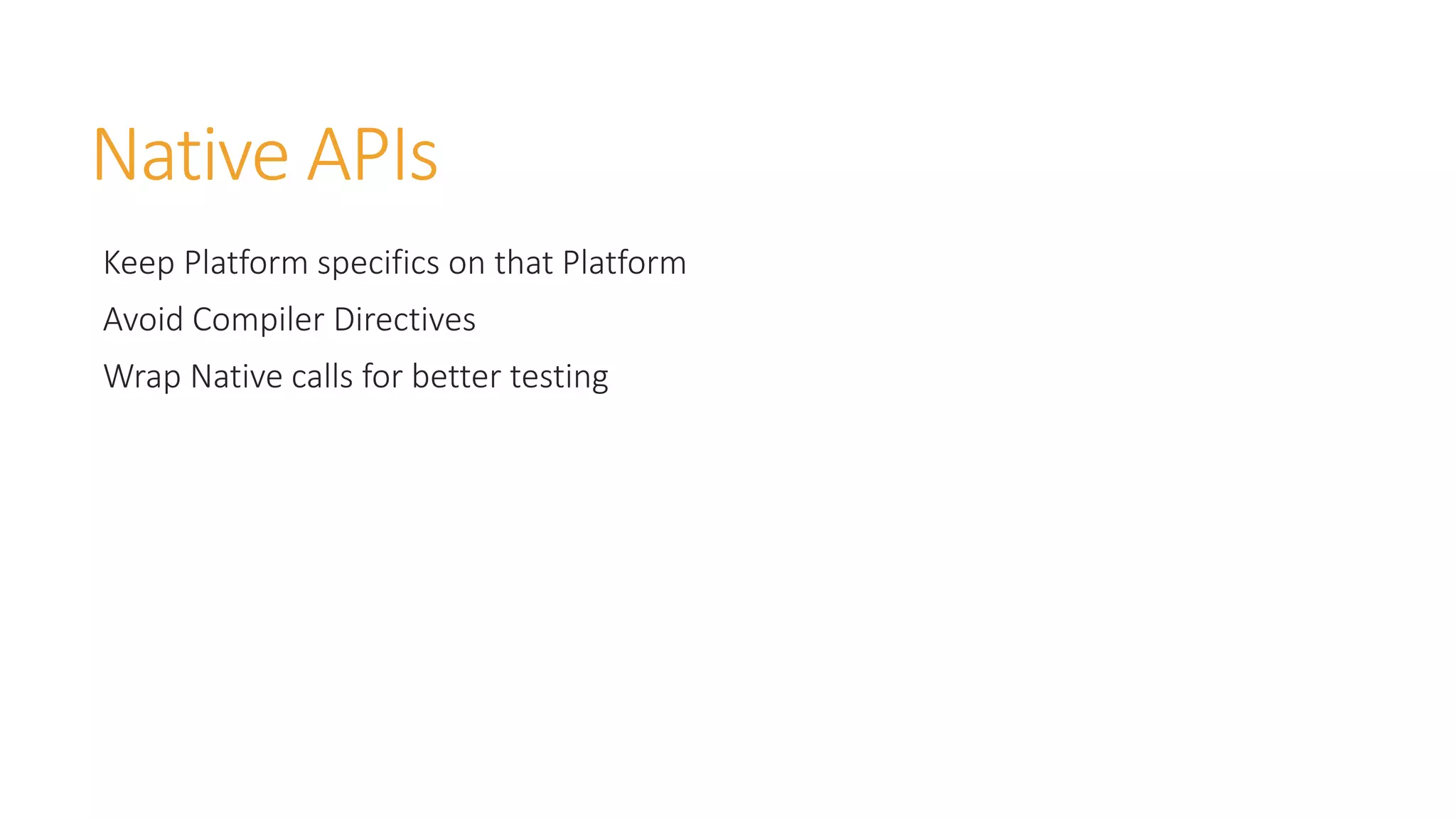 Native APIs

Keep Platform specifics on that Platform

Avoid Compiler Directives

Wrap Native calls for better testing